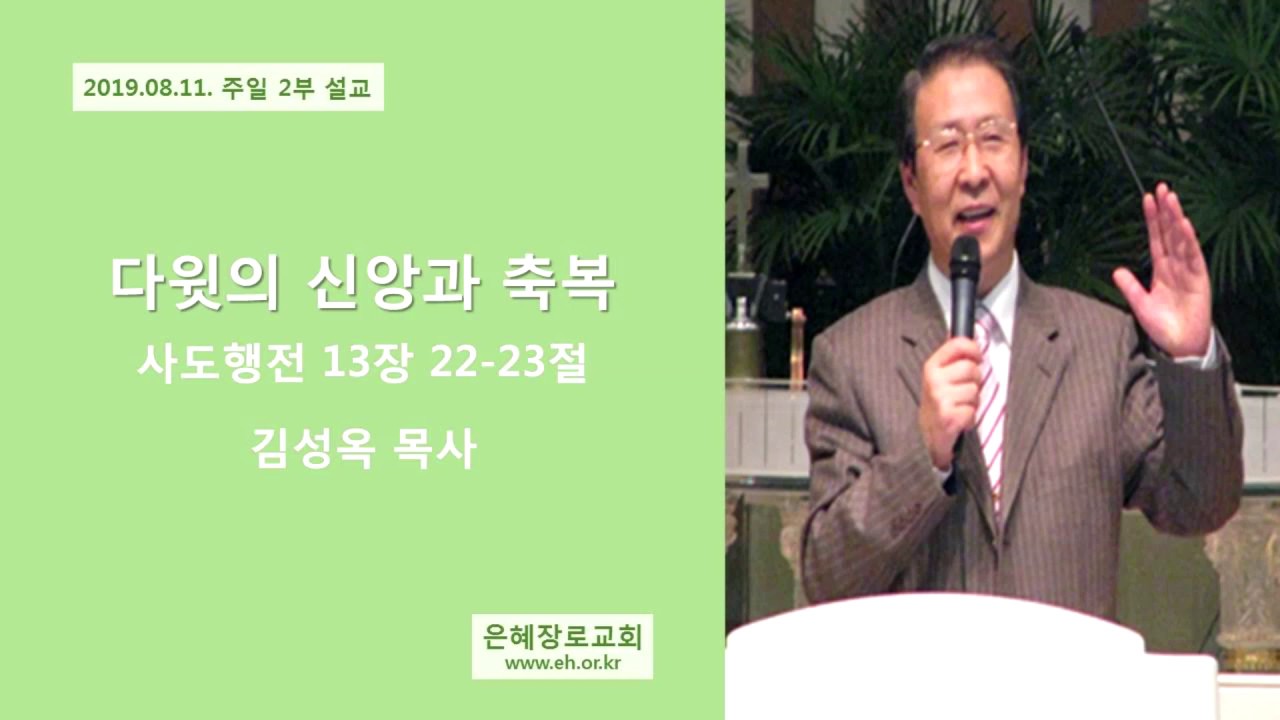 2019.08.11. 주일 2부 설교

다윗의 신앙과 축복

사도행전 13장 22-23절

김성옥 목사

은혜장로교회
www.eh.or.kr